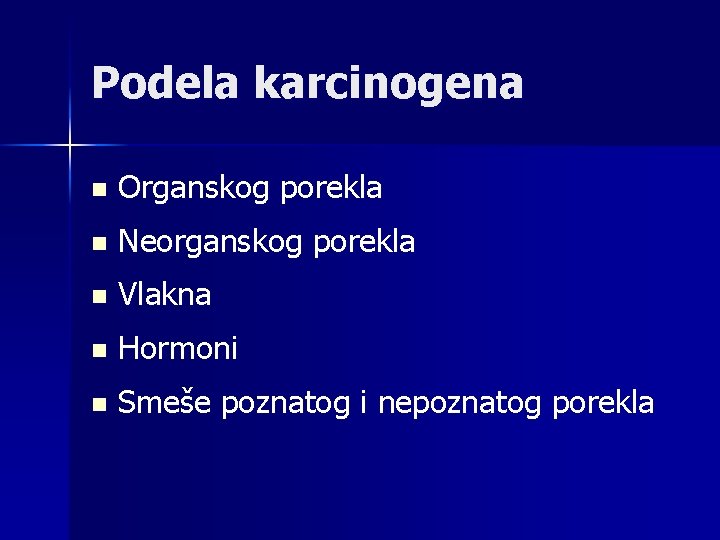 Podela karcinogena

- Organskog porekla
- Neorganskog porekla
- Vlakna
- Hormoni
- Smeše poznatog i nepoznatog porekla